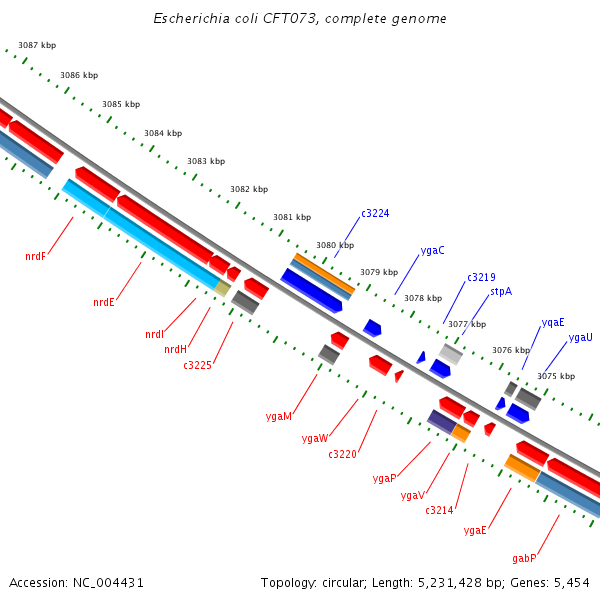 Escherichia coli CFT073, complete genome

3087 kbp
3086 kbp
3085 kbp
3084 kbp
3083 kbp
3082 kbp
3081 kbp
3080 kbp
3079 kbp
3078 kbp
3077 kbp
3076 kbp
3075 kbp

c3224
ygaC
c3219
stpA
yqaE
ygaU

nrdF
nrdE
nrdI
nrdH
c3225
ygaM
ygaW
c3220
ygaP
ygaV
c3214
ygaE
gabP

Accession: NC_004431
Topology: circular; Length: 5,231,428 bp; Genes: 5,454